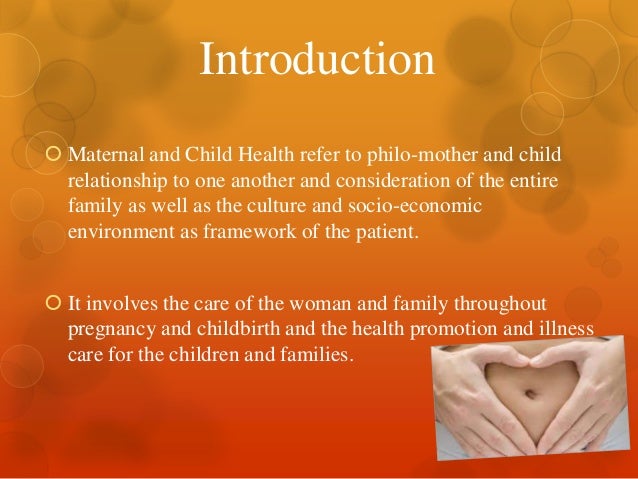 Introduction

Maternal and Child Health refer to philo-mother and child relationship to one another and consideration of the entire family as well as the culture and socio-economic environment as framework of the patient.

It involves the care of the woman and family throughout pregnancy and childbirth and the health promotion and illness care for the children and families.